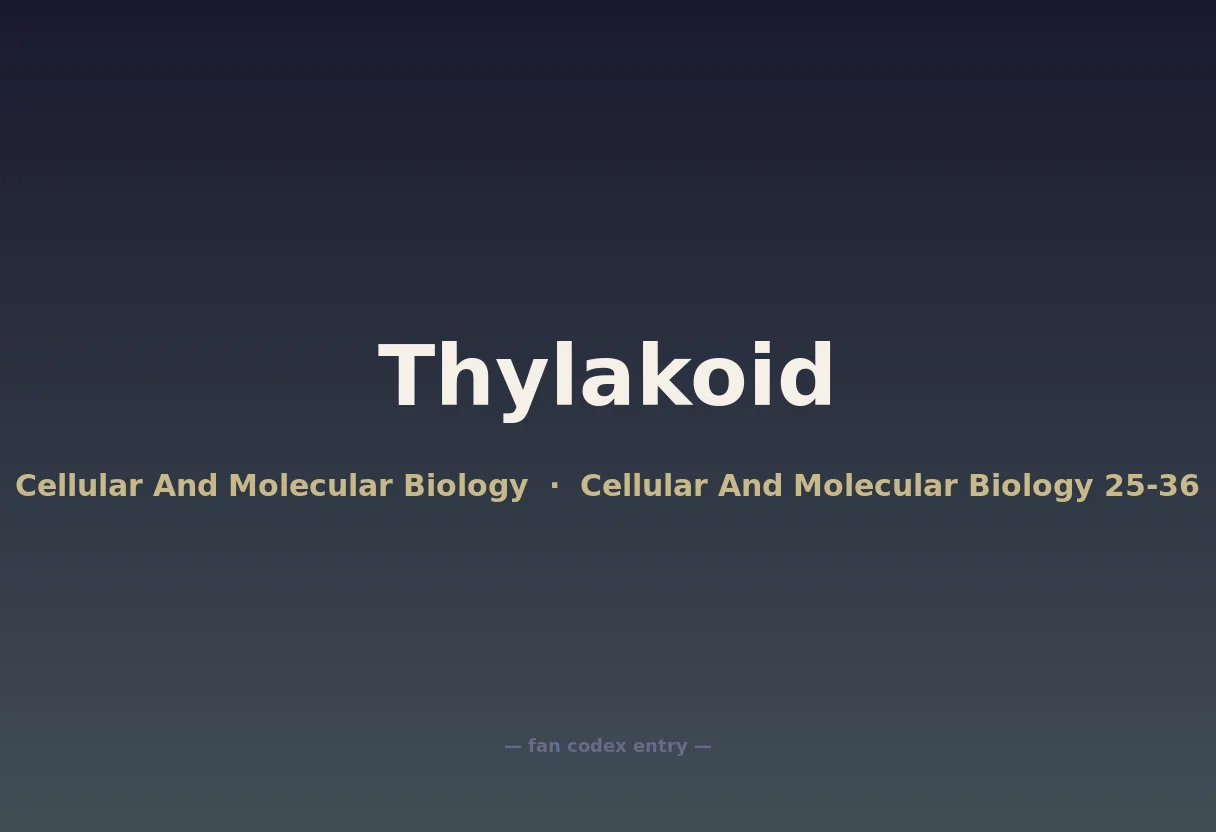 Thylakoid

Cellular And Molecular Biology · Cellular And Molecular Biology 25-36

— fan codex entry —